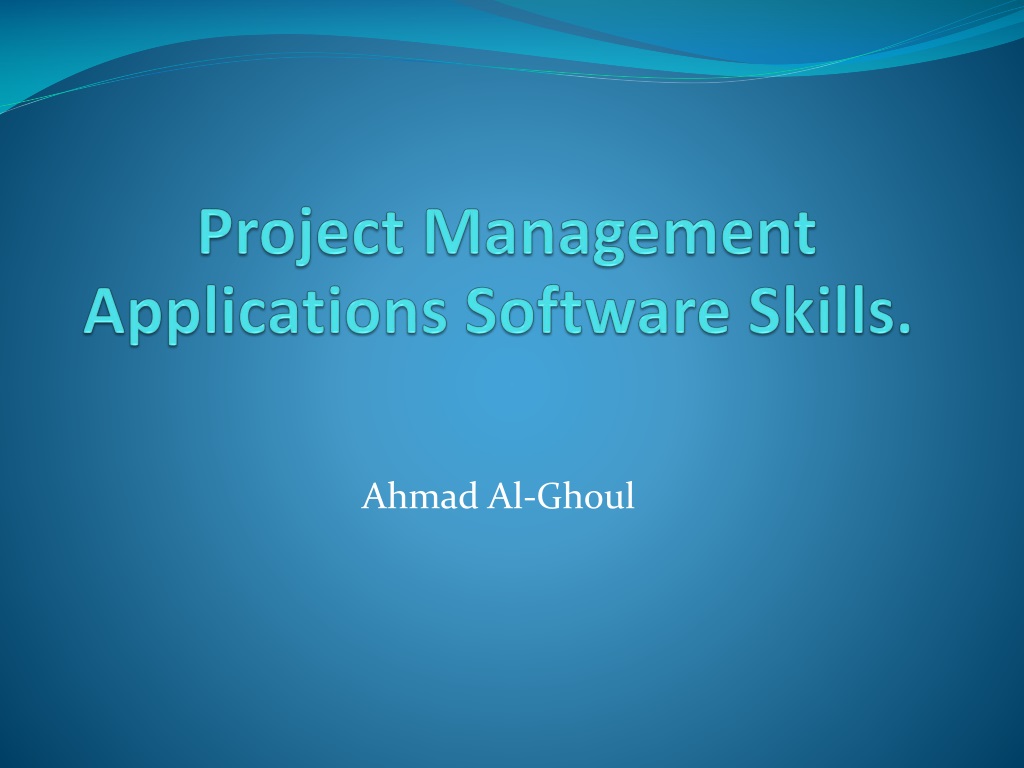 Project Management Applications Software Skills.

Ahmad Al-Ghoul